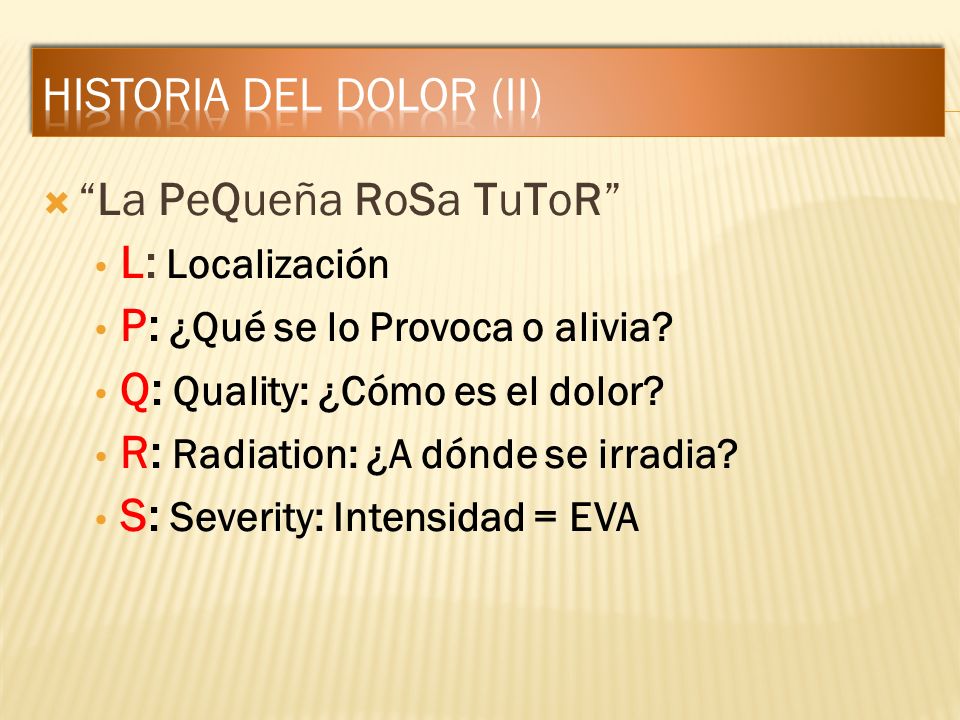 HISTORIA DEL DOLOR (II)

“La PeQueña RoSa TuToR”

L: Localización

P: ¿Qué se lo Provoca o alivia?

Q: Quality: ¿Cómo es el dolor?

R: Radiation: ¿A dónde se irradia?

S: Severity: Intensidad = EVA